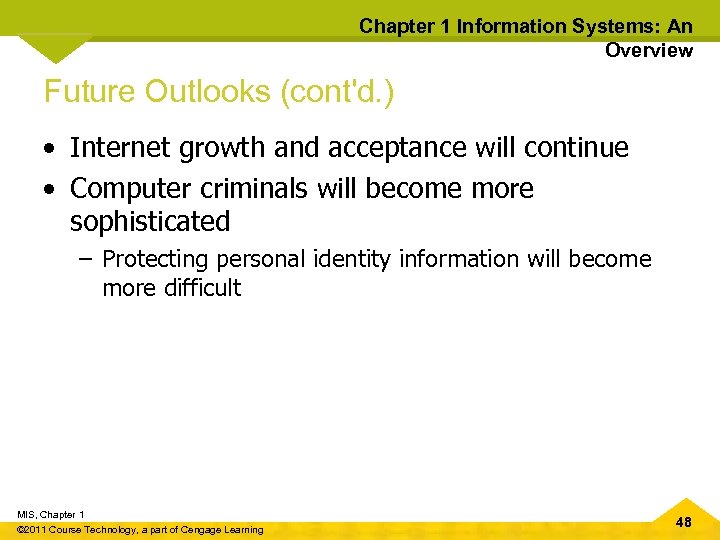 Chapter 1 Information Systems: An Overview

Future Outlooks (cont'd.)

• Internet growth and acceptance will continue
• Computer criminals will become more sophisticated
– Protecting personal identity information will become more difficult

MIS, Chapter 1
©2011 Course Technology, a part of Cengage Learning

48